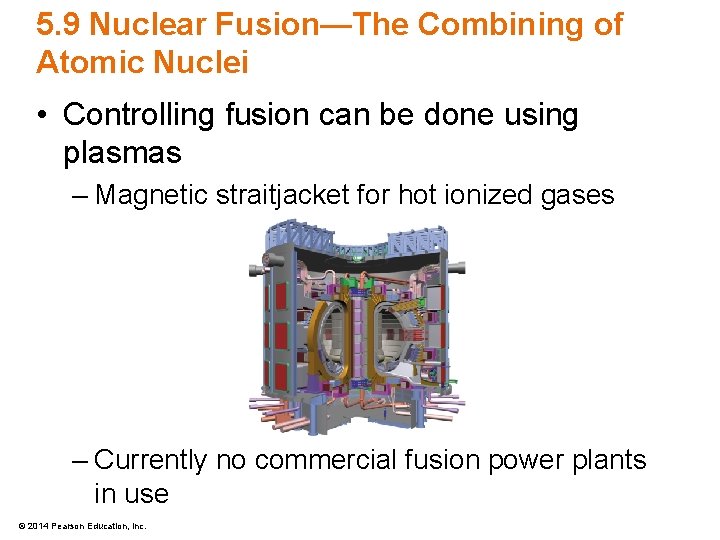 5.9 Nuclear Fusion—The Combining of Atomic Nuclei

• Controlling fusion can be done using plasmas

– Magnetic straitjacket for hot ionized gases

– Currently no commercial fusion power plants in use

© 2014 Pearson Education, Inc.